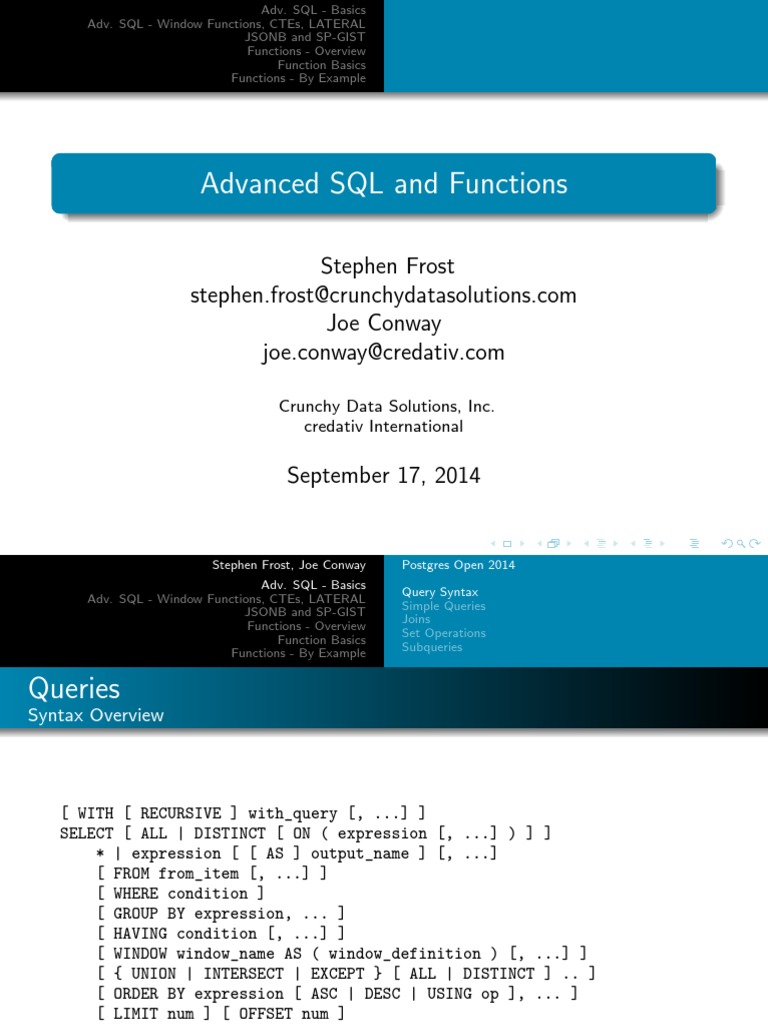 Adv. SQL - Basics
Adv. SQL - Window Functions, CTEs, LATERAL
JSONB and SP-GIST
Functions - Overview
Function Basics
Functions - By Example

Advanced SQL and Functions

Stephen Frost
stephen.frost@crunchydatasolutions.com
Joe Conway
joe.conway@credativ.com

Crunchy Data Solutions, Inc.
credativ International

September 17, 2014

Stephen Frost, Joe Conway
Postgres Open 2014

Adv. SQL - Basics
Adv. SQL - Window Functions, CTEs, LATERAL
JSONB and SP-GIST
Functions - Overview
Function Basics
Functions - By Example

Query Syntax
Simple Queries
Joins
Set Operations
Subqueries

Queries
Syntax Overview

[ WITH [ RECURSIVE ] with_query [, ...] ]
SELECT [ ALL | DISTINCT [ ON ( expression [, ...] ) ] ]
* | expression [ [ AS ] output_name ] [, ...]
[ FROM from_item [, ...] ]
[ WHERE condition ]
[ GROUP BY expression, ... ]
[ HAVING condition [, ...] ]
[ WINDOW window_name AS ( window_definition ) [, ...] ]
[ { UNION | INTERSECT | EXCEPT } [ ALL | DISTINCT ] .. ]
[ ORDER BY expression [ ASC | DESC | USING op ], ... ]
[ LIMIT num ] [ OFFSET num ]